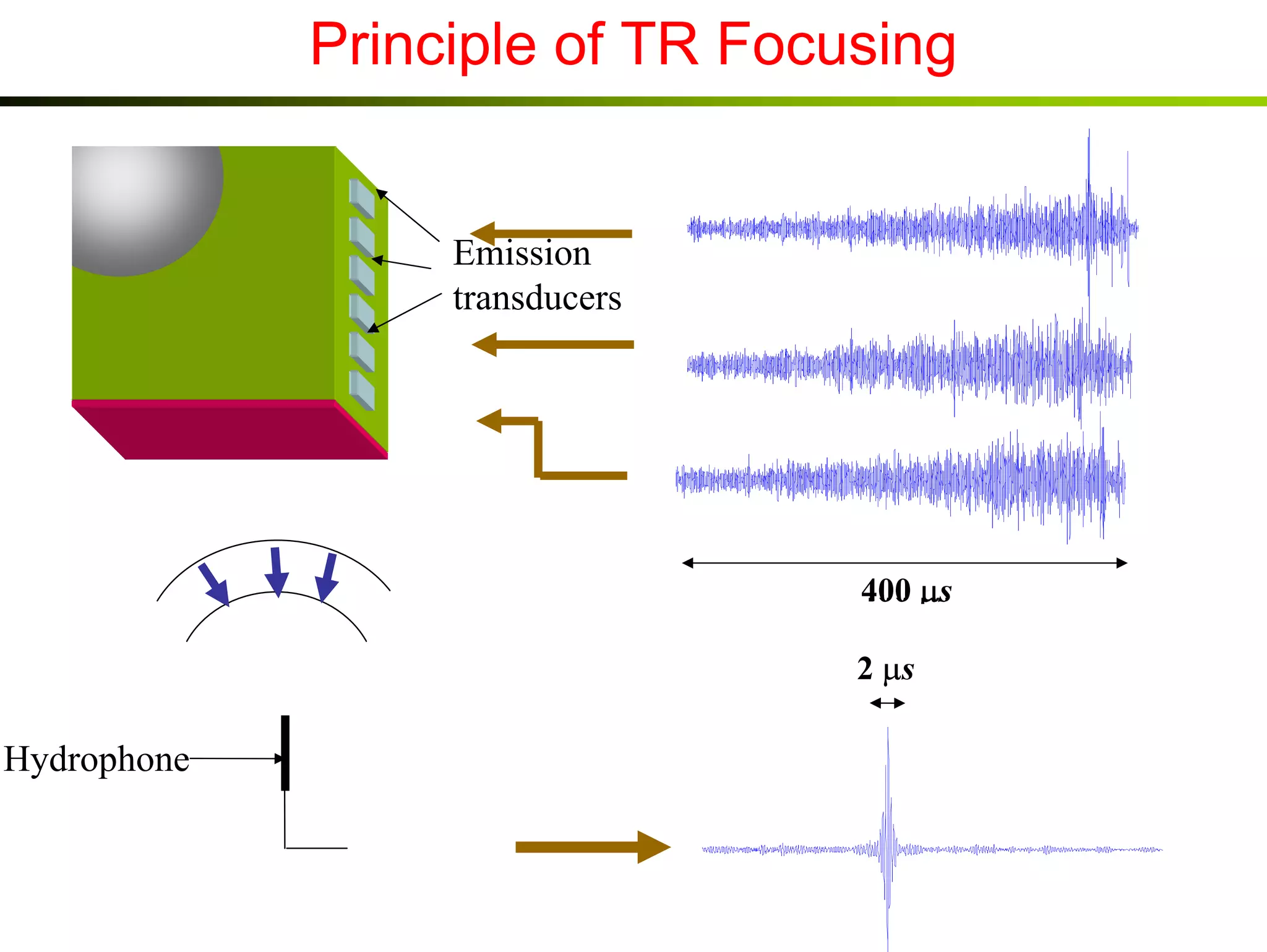 Principle of TR Focusing

Emission transducers

400 $\mu s$

2 $\mu s$

Hydrophone